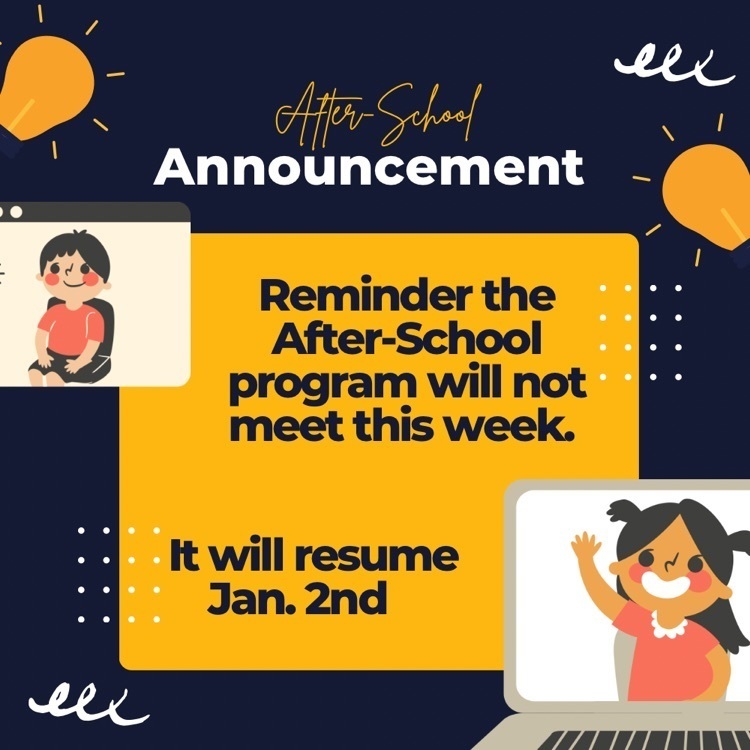 After-School
Announcement

Reminder the After-School program will not meet this week.

It will resume Jan. 2nd